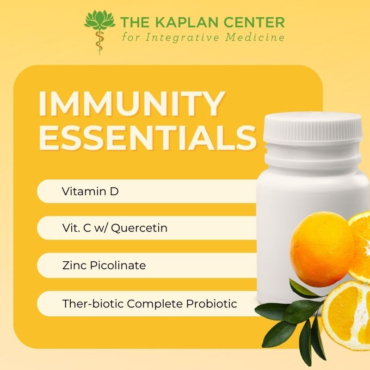 THE KAPLAN CENTER
for Integrative Medicine

IMMUNITY
ESSENTIALS

Vitamin D

Vit. C w/ Quercetin

Zinc Picolinate

Ther-biotic Complete Probiotic